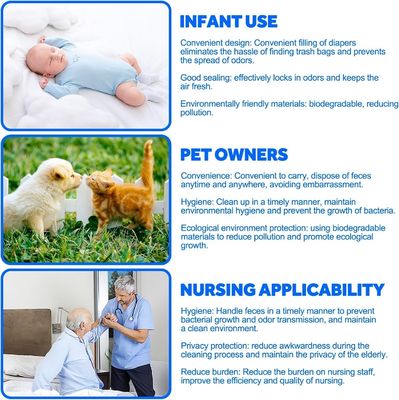 INFANT USE

Convenient design: Convenient filling of diapers eliminates the hassle of finding trash bags and prevents the spread of odors.

Good sealing: effectively locks in odors and keeps the air fresh.

Environmentally friendly materials: biodegradable, reducing pollution.

PET OWNERS

Convenience: Convenient to carry, dispose of feces anytime and anywhere, avoiding embarrassment.

Hygiene: Clean up in a timely manner, maintain environmental hygiene and prevent the growth of bacteria.

Ecological environment protection: using biodegradable materials to reduce pollution and promote ecological growth.

NURSING APPLICABILITY

Hygiene: Handle feces in a timely manner to prevent bacterial growth and odor transmission, and maintain a clean environment.

Privacy protection: reduce awkwardness during the cleaning process and maintain the privacy of the elderly.

Reduce burden: Reduce the burden on nursing staff, improve the efficiency and quality of nursing.